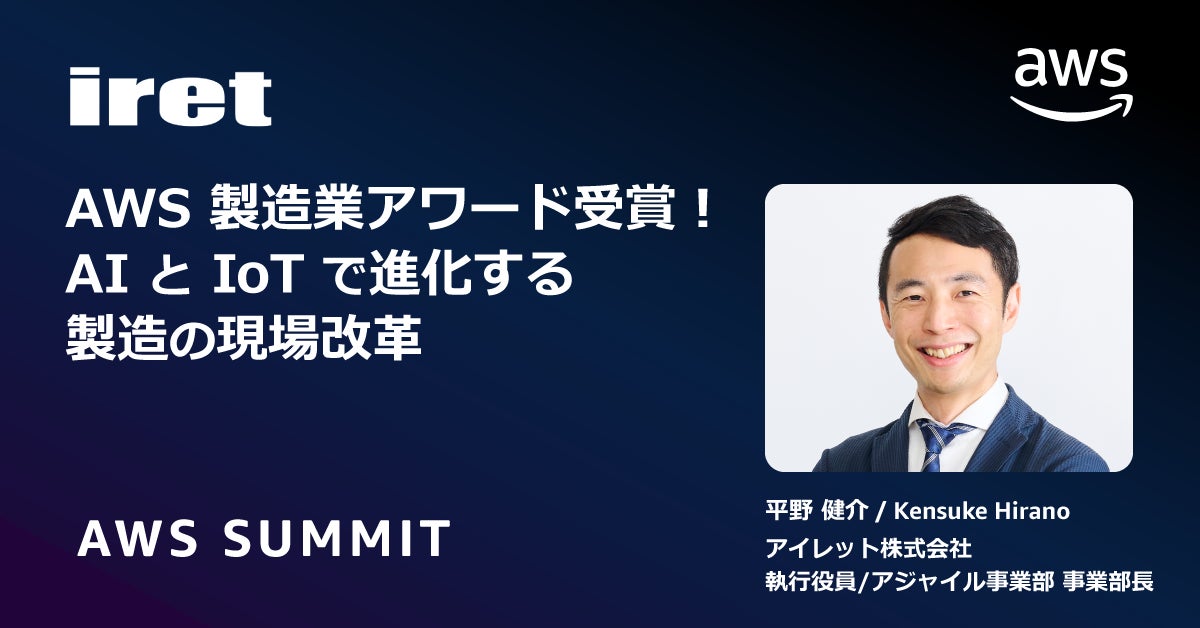 iret

aws

AWS 製造業アワード受賞！
AI と IoT で進化する
製造の現場改革

AWS SUMMIT

平野 健介 / Kensuke Hirano
アイレット株式会社
執行役員/アジャイル事業部 事業部長